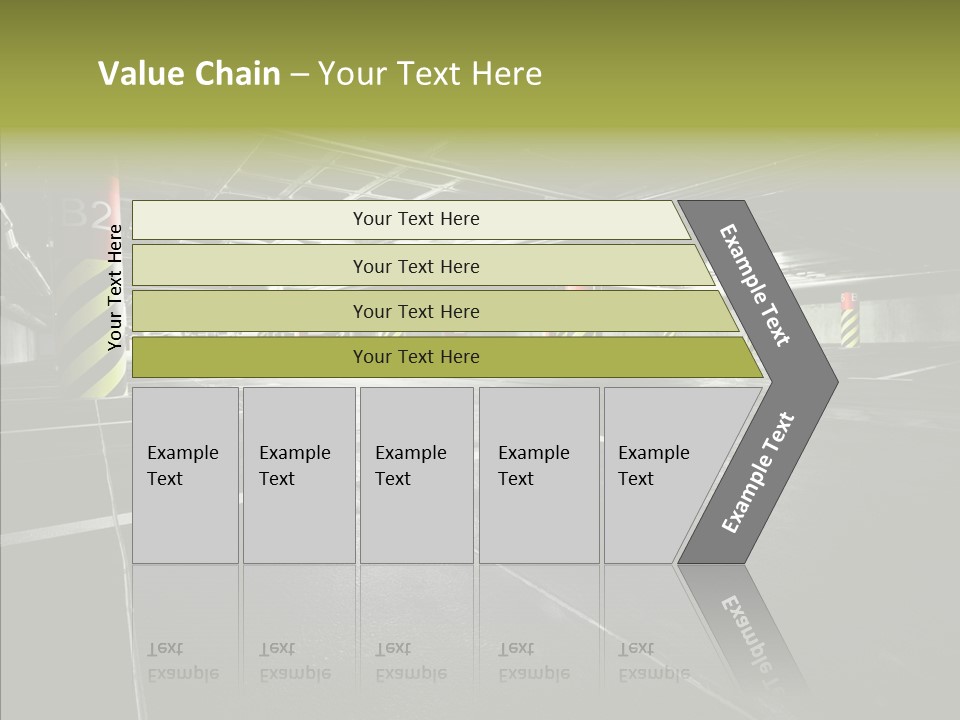 Value Chain – Your Text Here

Your Text Here

Your Text Here

Your Text Here

Your Text Here

Your Text Here

Example Text

Example Text

Example Text

Example Text

Example Text

Example Text

Example Text